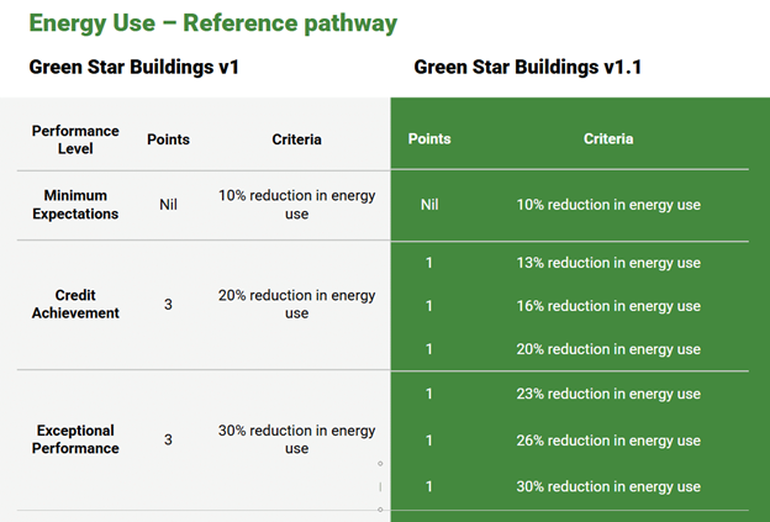 Energy Use – Reference pathway

Green Star Buildings v1

Green Star Buildings v1.1

| Performance Level | Points | Criteria | Points | Criteria |
|---|---|---|---|---|
| Minimum Expectations | Nil | 10% reduction in energy use | Nil | 10% reduction in energy use |
| Credit Achievement | 3 | 20% reduction in energy use | 1 | 13% reduction in energy use |
| | | | 1 | 16% reduction in energy use |
| | | | 1 | 20% reduction in energy use |
| Exceptional Performance | 3 | 30% reduction in energy use | 1 | 23% reduction in energy use |
| | | | 1 | 26% reduction in energy use |
| | | | 1 | 30% reduction in energy use |